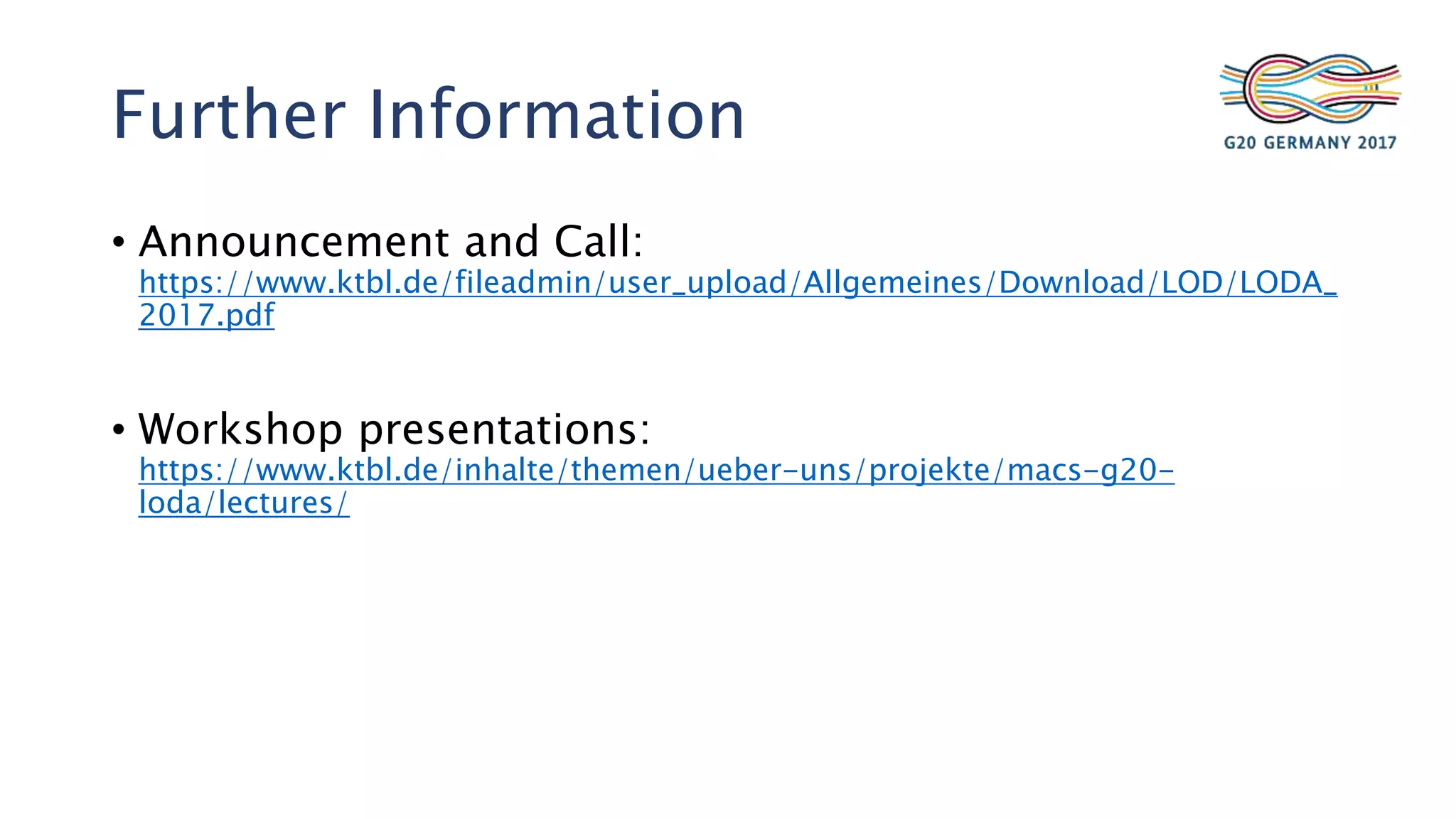 Further Information

G20 GERMANY 2017

• Announcement and Call:
https://www.ktbl.de/fileadmin/user_upload/Allgemeines/Download/LOD/LODA_2017.pdf

• Workshop presentations:
https://www.ktbl.de/inhalte/themen/ueber-uns/projekte/macs-g20-loda/lectures/